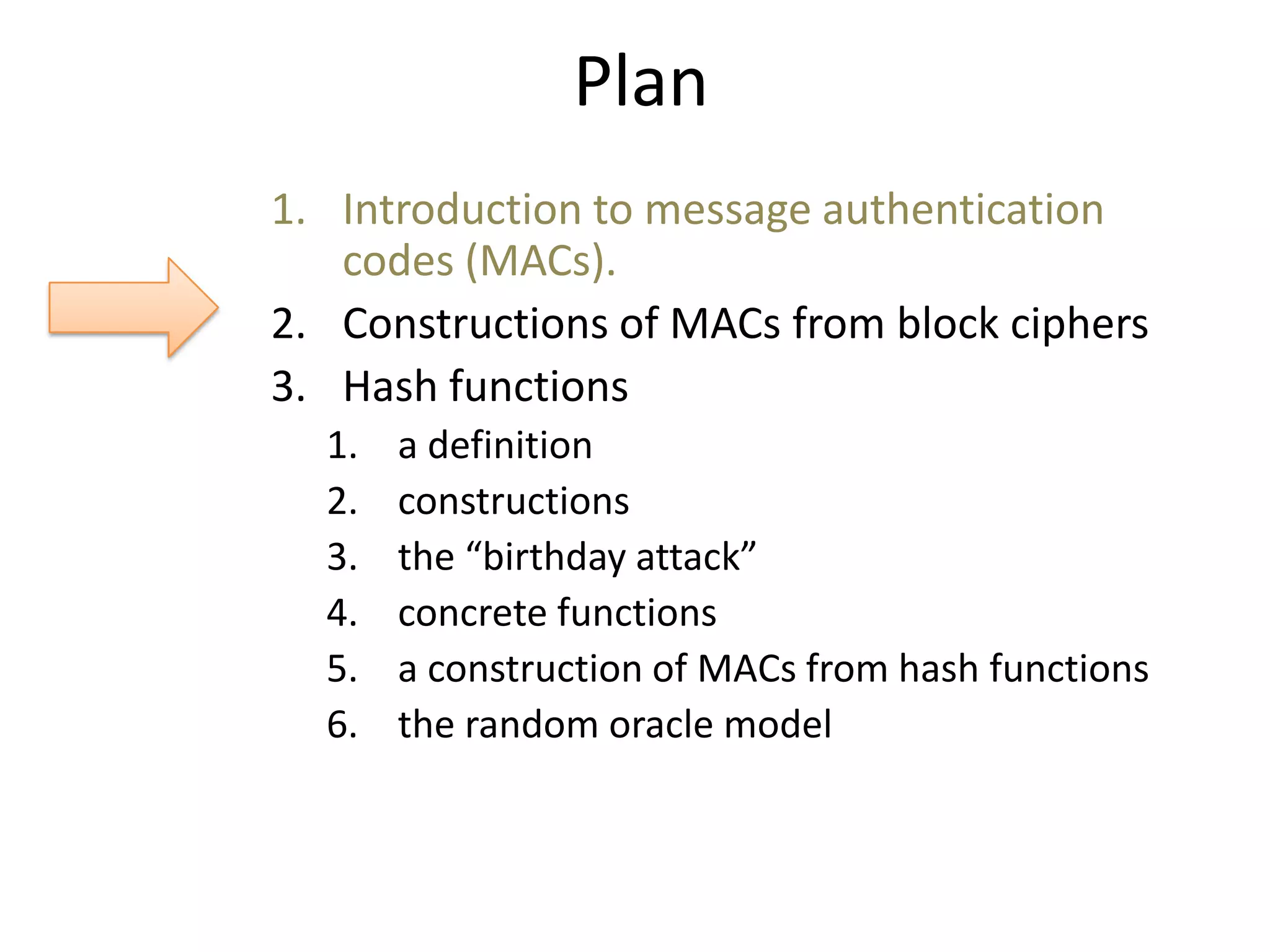 Plan

1. Introduction to message authentication codes (MACs).
2. Constructions of MACs from block ciphers
3. Hash functions
   1. a definition
   2. constructions
   3. the “birthday attack”
   4. concrete functions
   5. a construction of MACs from hash functions
   6. the random oracle model